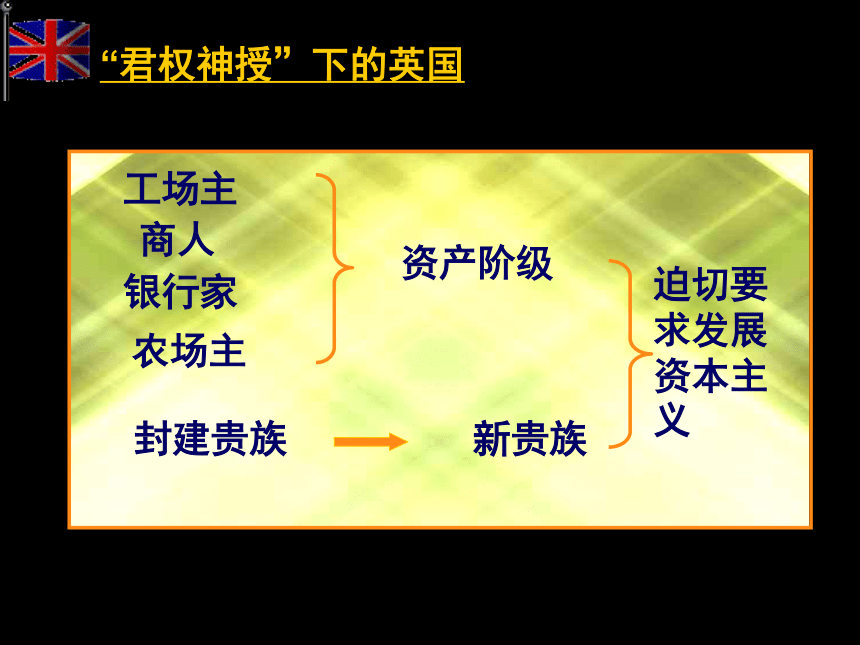 “君权神授”下的英国

工场主
商人
银行家
农场主

资产阶级

封建贵族

新贵族

迫切要求发展资本主义